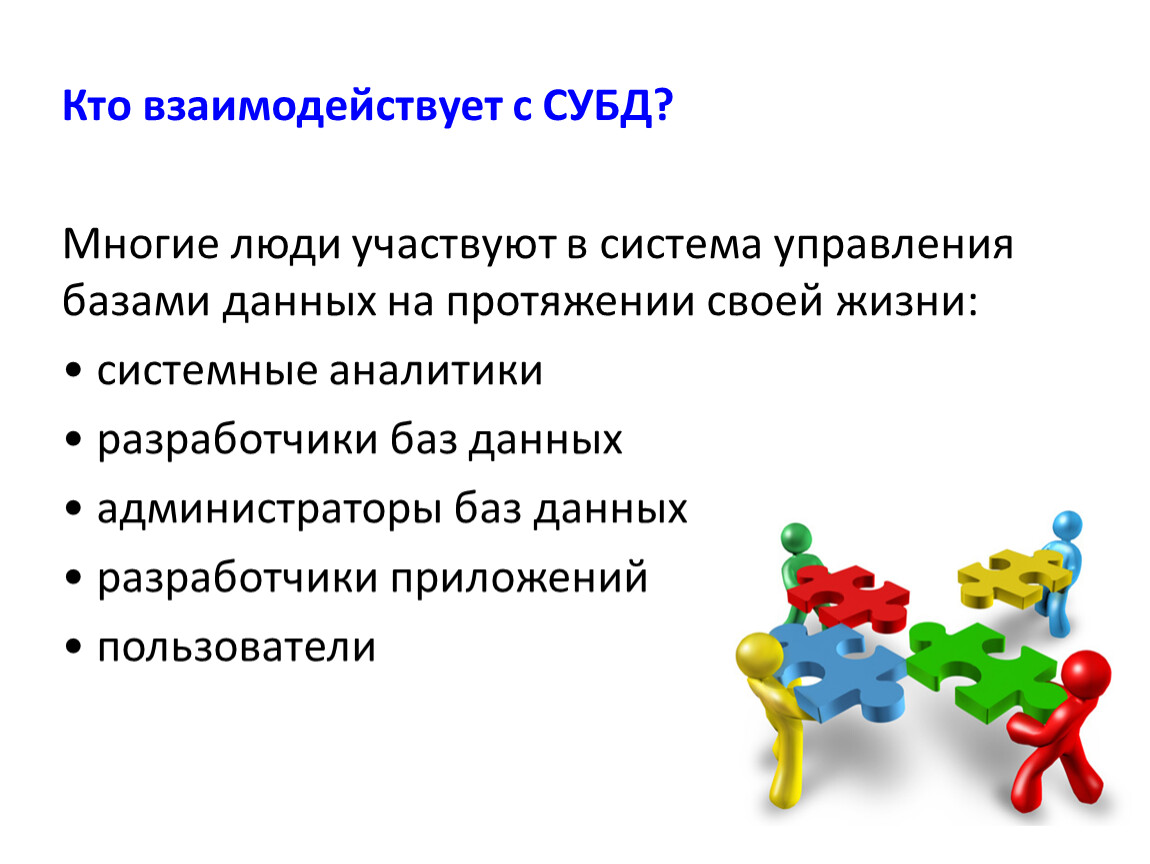 Кто взаимодействует с СУБД?

Многие люди участвуют в система управления базами данных на протяжении своей жизни:

• системные аналитики
• разработчики баз данных
• администраторы баз данных
• разработчики приложений
• пользователи